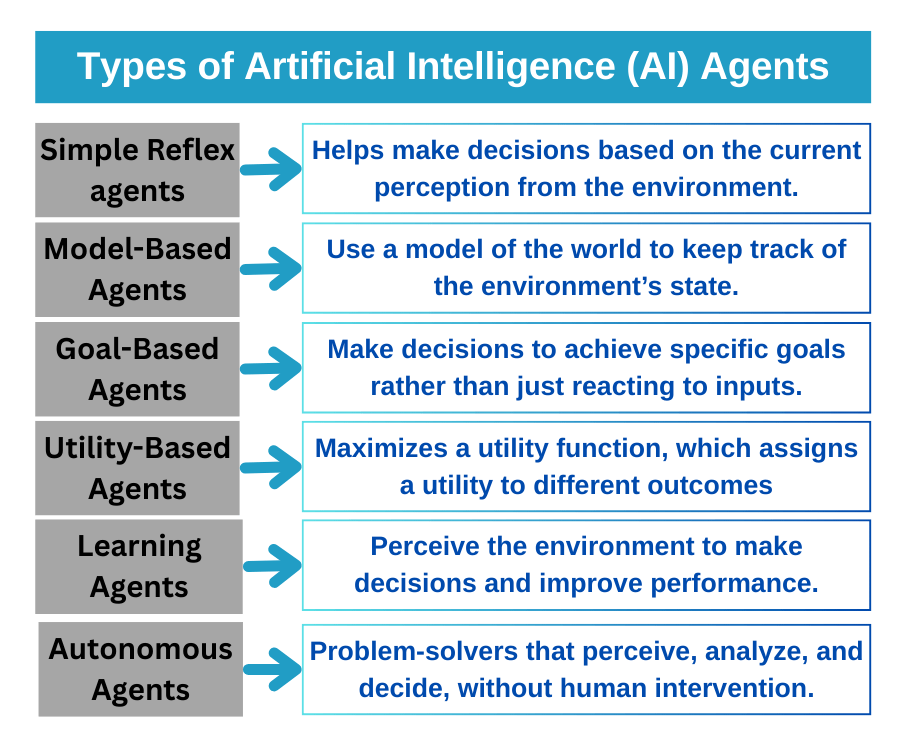 Types of Artificial Intelligence (AI) Agents

Simple Reflex agents

Helps make decisions based on the current perception from the environment.

Model-Based Agents

Use a model of the world to keep track of the environment's state.

Goal-Based Agents

Make decisions to achieve specific goals rather than just reacting to inputs.

Utility-Based Agents

Maximizes a utility function, which assigns a utility to different outcomes

Learning Agents

Perceive the environment to make decisions and improve performance.

Autonomous Agents

Problem-solvers that perceive, analyze, and decide, without human intervention.